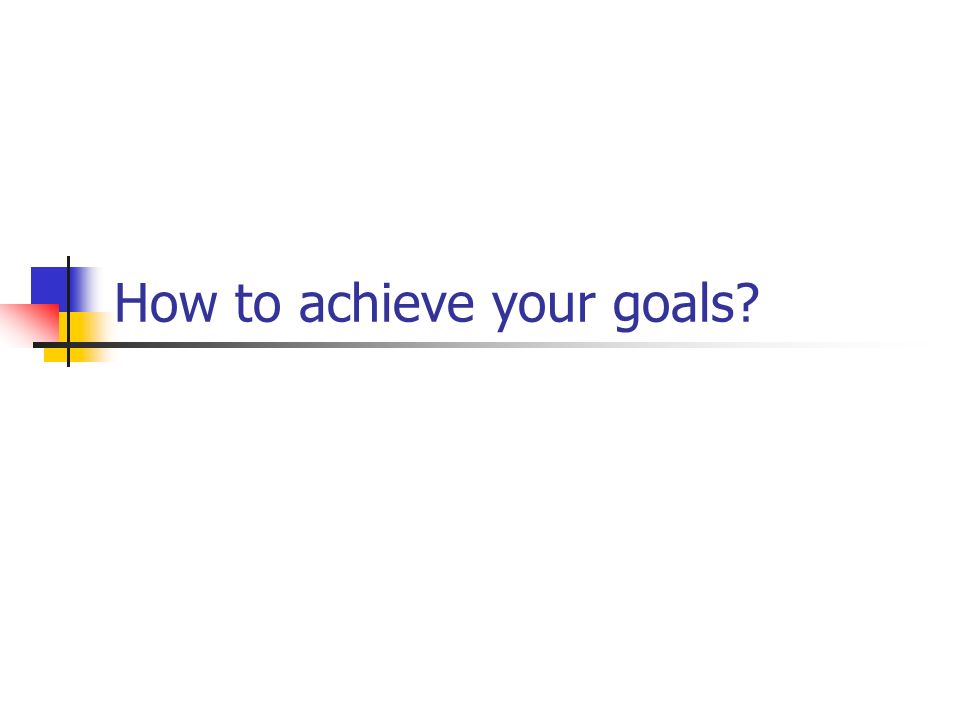 How to achieve your goals?